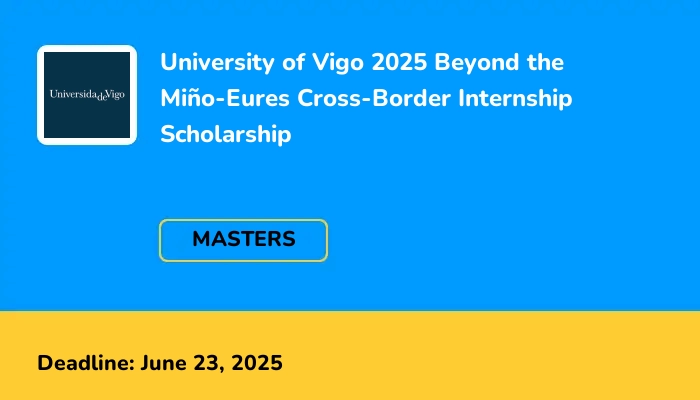 UniversidadeVigo

University of Vigo 2025 Beyond the Miño-Eures Cross-Border Internship Scholarship

MASTERS

Deadline: June 23, 2025